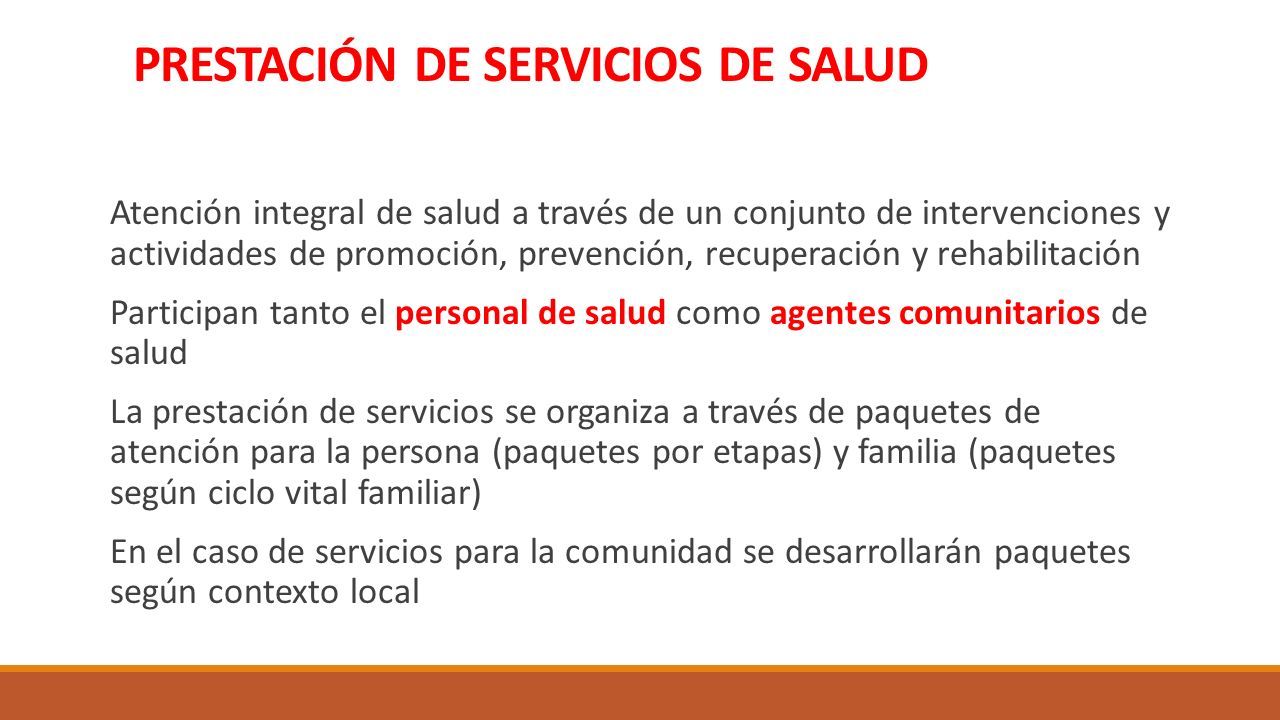 PRESTACIÓN DE SERVICIOS DE SALUD

Atención integral de salud a través de un conjunto de intervenciones y actividades de promoción, prevención, recuperación y rehabilitación

Participan tanto el personal de salud como agentes comunitarios de salud

La prestación de servicios se organiza a través de paquetes de atención para la persona (paquetes por etapas) y familia (paquetes según ciclo vital familiar)

En el caso de servicios para la comunidad se desarrollarán paquetes según contexto local